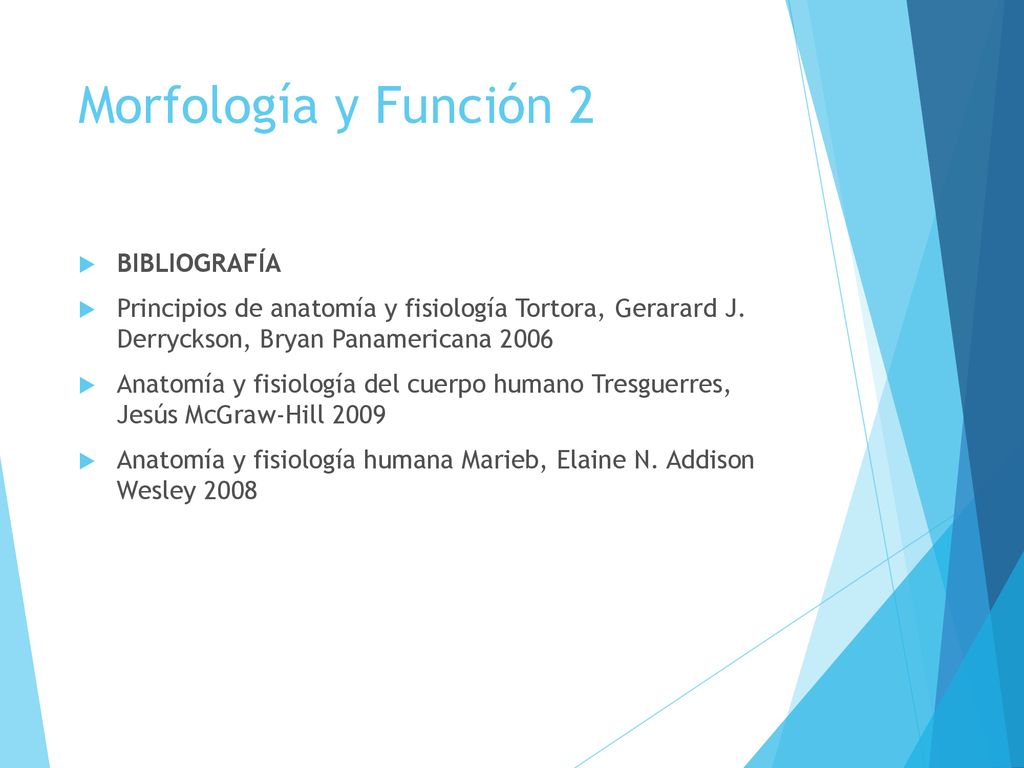 Morfología y Función 2

BIBLIOGRAFÍA

Principios de anatomía y fisiología Tortora, Gerarard J. Derryckson, Bryan Panamericana 2006

Anatomía y fisiología del cuerpo humano Tresguerres, Jesús McGraw-Hill 2009

Anatomía y fisiología humana Marieb, Elaine N. Addison Wesley 2008